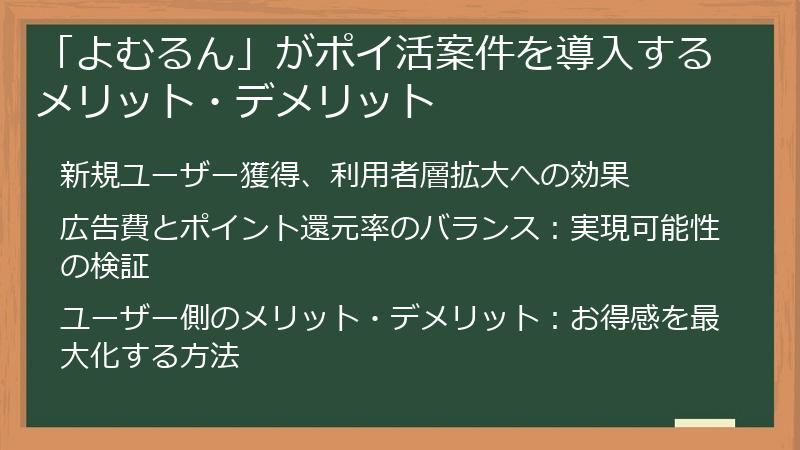 「よむるん」がポイ活案件を導入するメリット・デメリット

新規ユーザー獲得、利用者層拡大への効果

広告費とポイント還元率のバランス：実現可能性の検証

ユーザー側のメリット・デメリット：お得感を最大化する方法